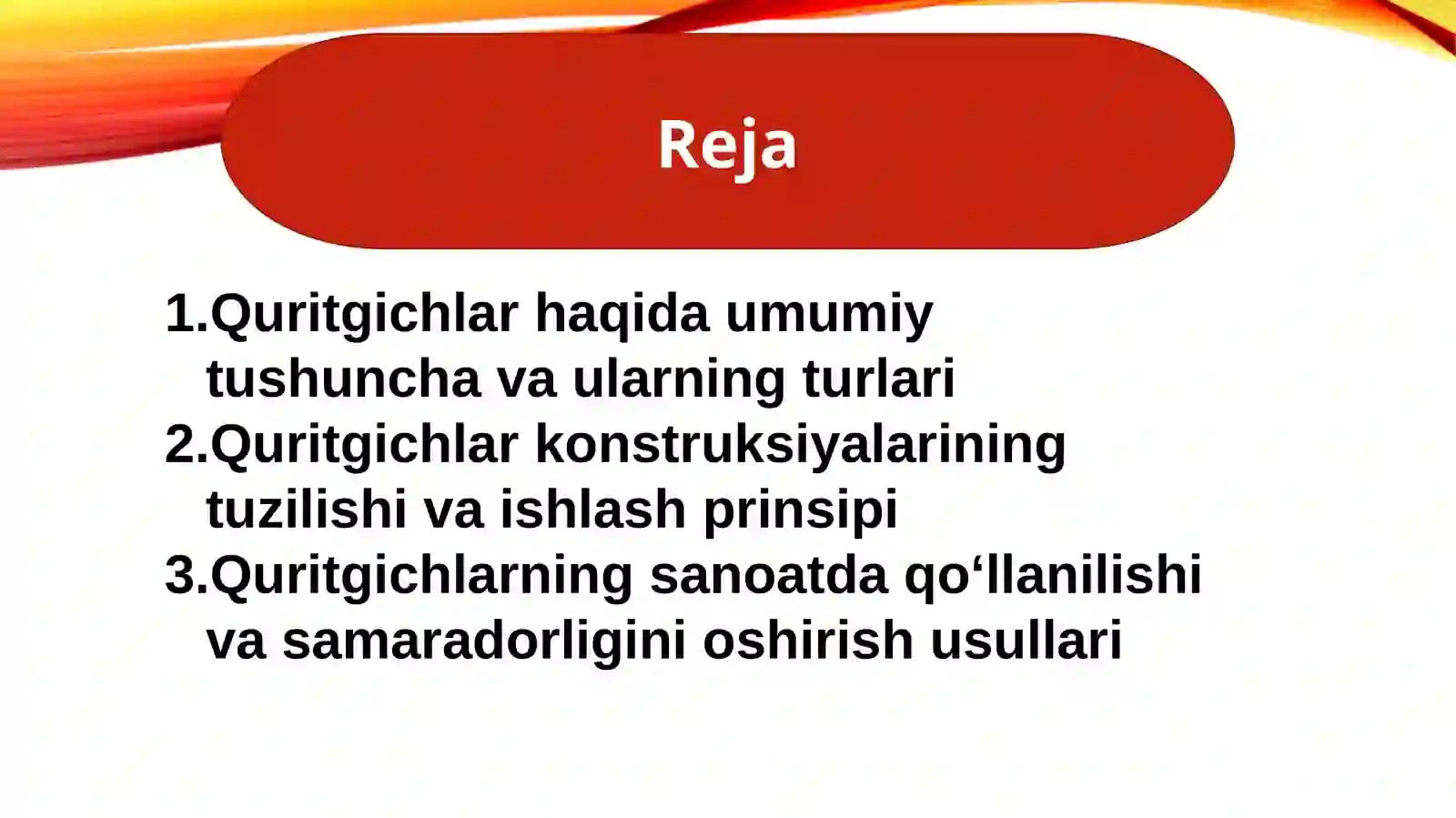 Reja

1.Quritgichlar haqida umumiy tushuncha va ularning turlari
2.Quritgichlar konstruksiyalarining tuzilishi va ishlash prinsipi
3.Quritgichlarning sanoatda qo‘llanilishi va samaradorligini oshirish usullari